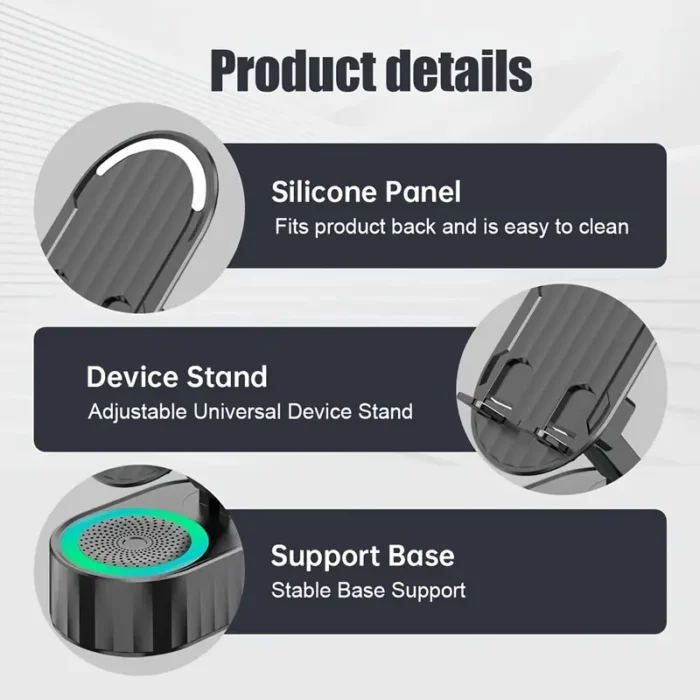 Product details

Silicone Panel
Fits product back and is easy to clean

Device Stand
Adjustable Universal Device Stand

Support Base
Stable Base Support